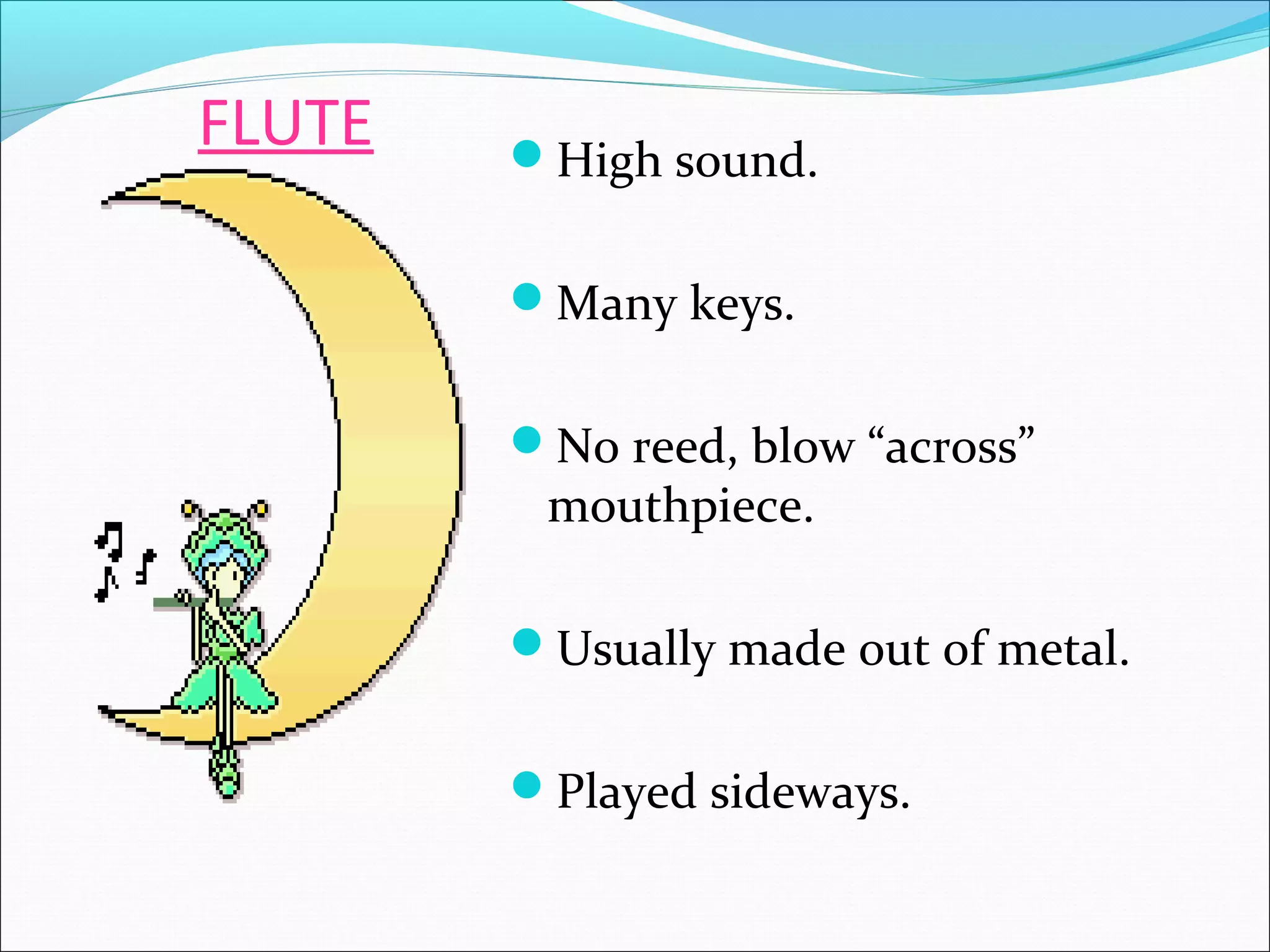 FLUTE

- High sound.
- Many keys.
- No reed, blow “across” mouthpiece.
- Usually made out of metal.
- Played sideways.